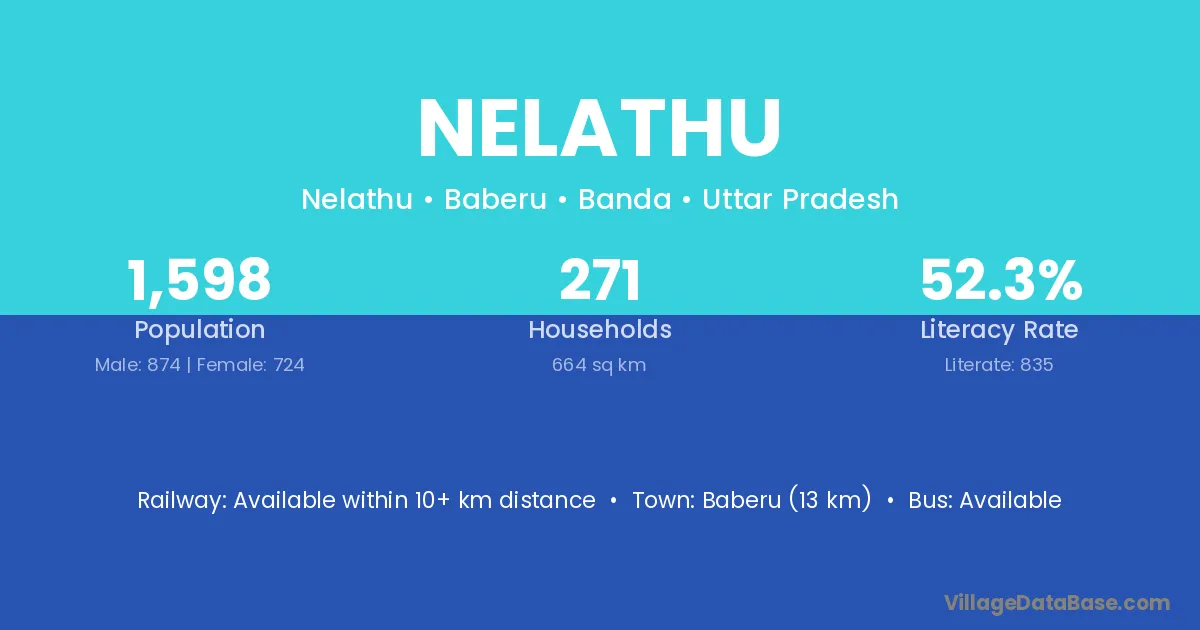 NELATHU

Nelathu • Baberu • Banda • Uttar Pradesh

1,598
Population
Male: 874 | Female: 724

271
Households
664 sq km

52.3%
Literacy Rate
Literate: 835

Railway: Available within 10+ km distance • Town: Baberu (13 km) • Bus: Available

VillageDataBase.com